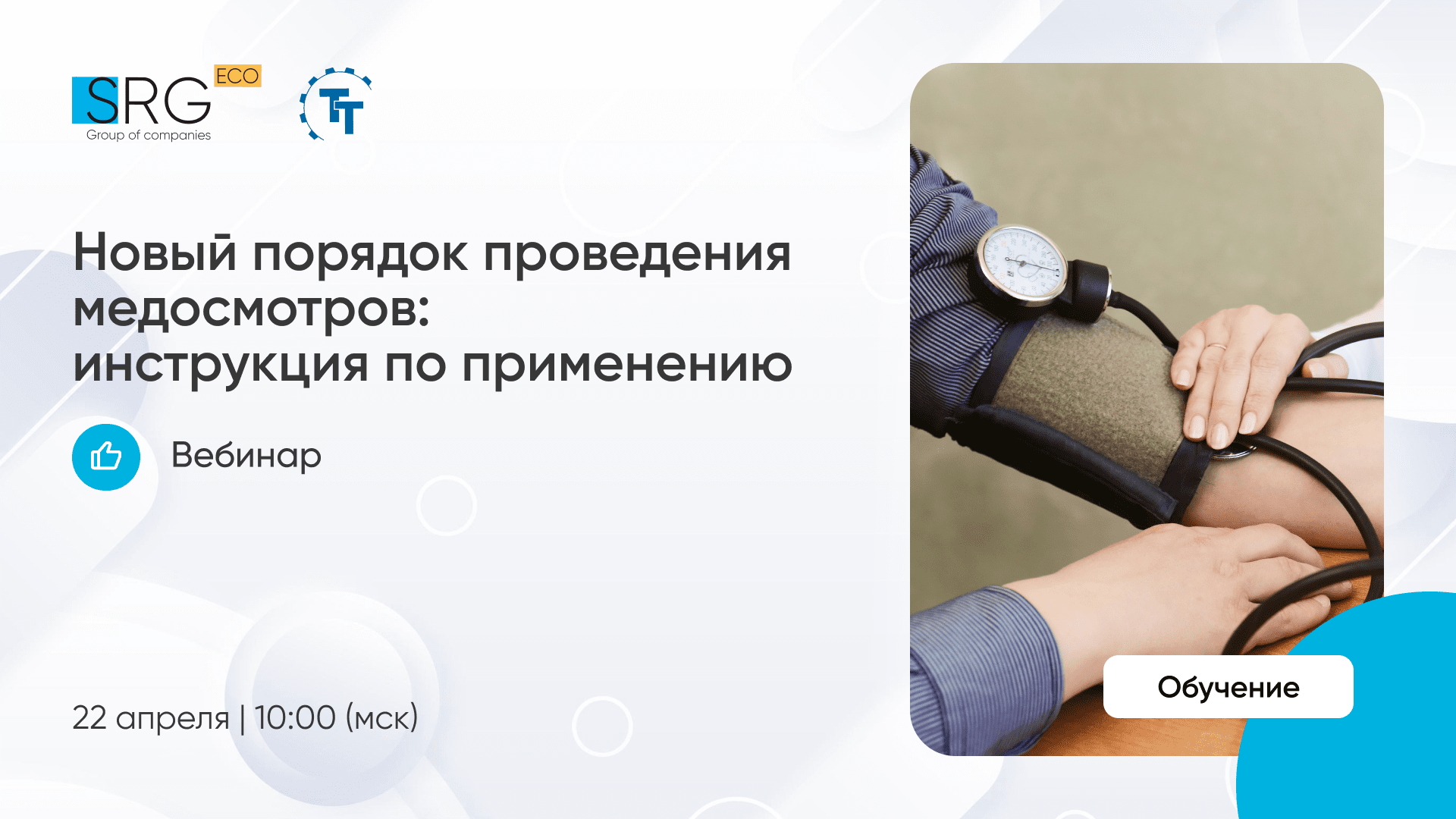 SRG ECO
Group of companies

TT

Новый порядок проведения медосмотров: инструкция по применению

Вебинар

22 апреля | 10:00 (мск)

Обучение